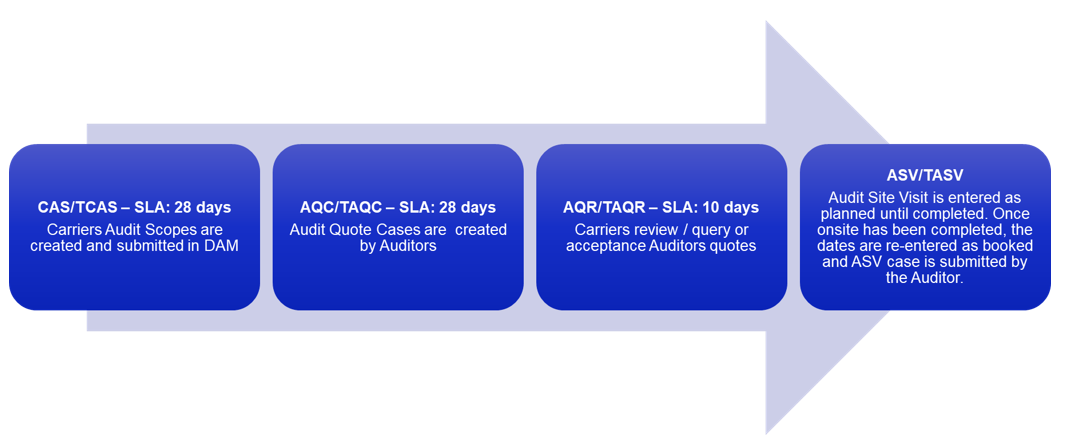 CAS/TCAS – SLA: 28 days
Carriers Audit Scopes are created and submitted in DAM

AQC/TAQC – SLA: 28 days
Audit Quote Cases are created by Auditors

AQR/TAQR – SLA: 10 days
Carriers review / query or acceptance Auditors quotes

ASV/TASV
Audit Site Visit is entered as planned until completed. Once onsite has been completed, the dates are re-entered as booked and ASV case is submitted by the Auditor.